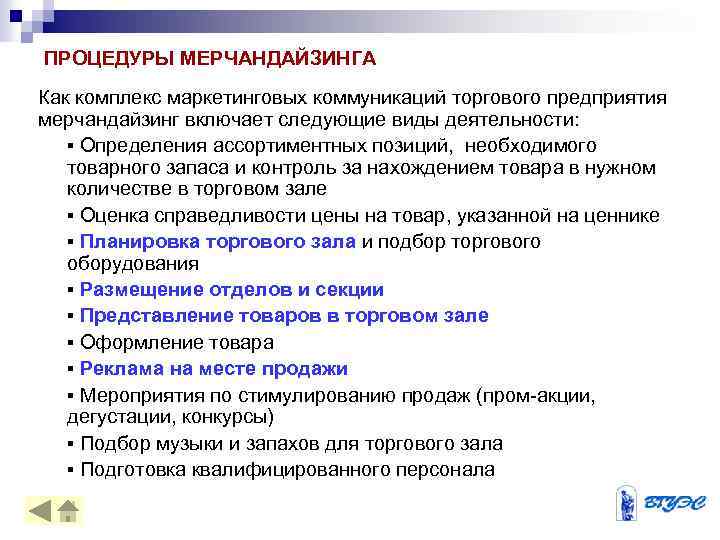 ПРОЦЕДУРЫ МЕРЧАНДАЙЗИНГА

Как комплекс маркетинговых коммуникаций торгового предприятия мерчандайзинг включает следующие виды деятельности:

▪ Определения ассортиментных позиций, необходимого товарного запаса и контроль за нахождением товара в нужном количестве в торговом зале

▪ Оценка справедливости цены на товар, указанной на ценнике

▪ Планировка торгового зала и подбор торгового оборудования

▪ Размещение отделов и секции

▪ Представление товаров в торговом зале

▪ Оформление товара

▪ Реклама на месте продажи

▪ Мероприятия по стимулированию продаж (пром-акции, дегустации, конкурсы)

▪ Подбор музыки и запахов для торгового зала

▪ Подготовка квалифицированного персонала

ВГУЭС